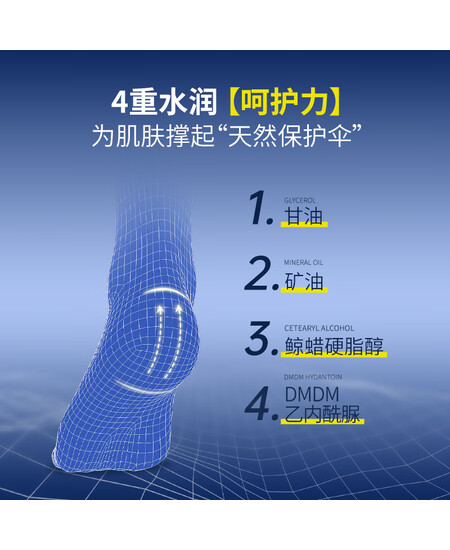 4重水润【呵护力】
为肌肤撑起“天然保护伞”

1. GLYCEROL
甘油

2. MINERAL OIL
矿油

3. CETEARYL ALCOHOL
鲸蜡硬脂醇

4. DMDM HYDANTOIN
DMDM
乙内酰脲